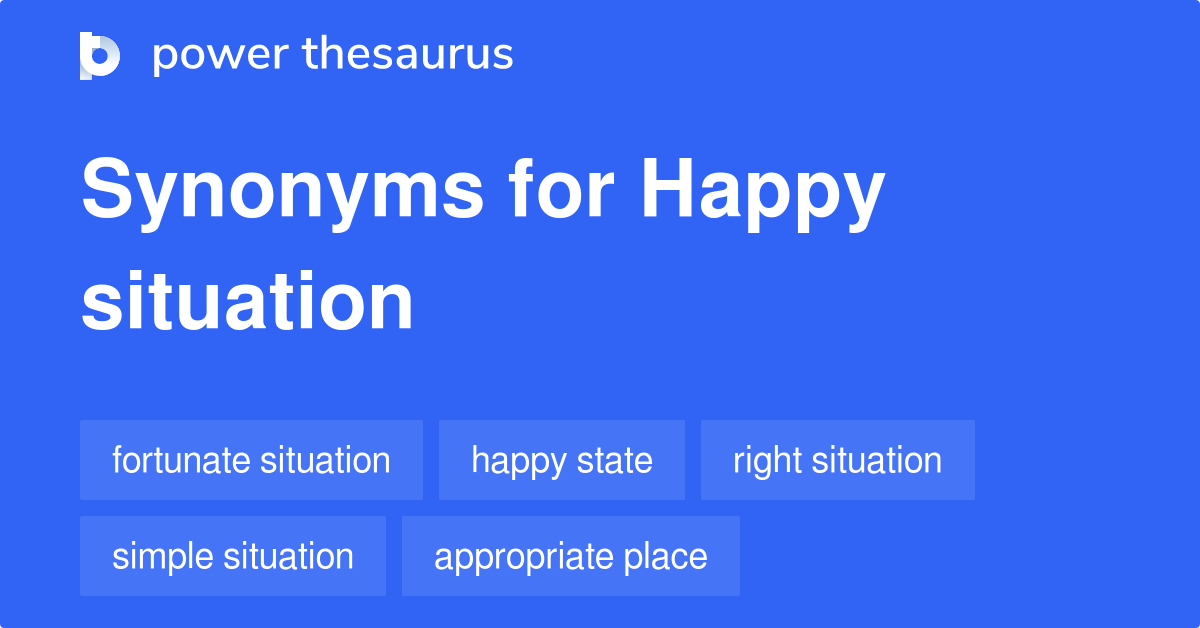 power thesaurus

Synonyms for Happy situation

fortunate situation
happy state
right situation
simple situation
appropriate place